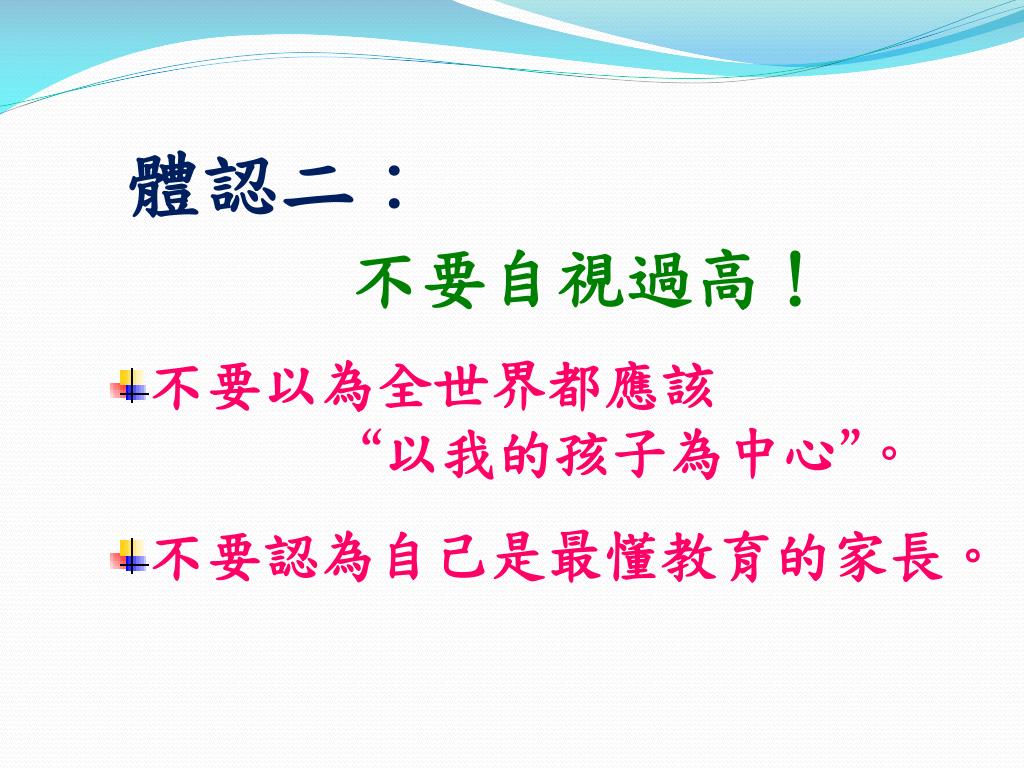 體認二：

不要自視過高！

不要以為全世界都應該“以我的孩子為中心”。

不要認為自己是最懂教育的家長。